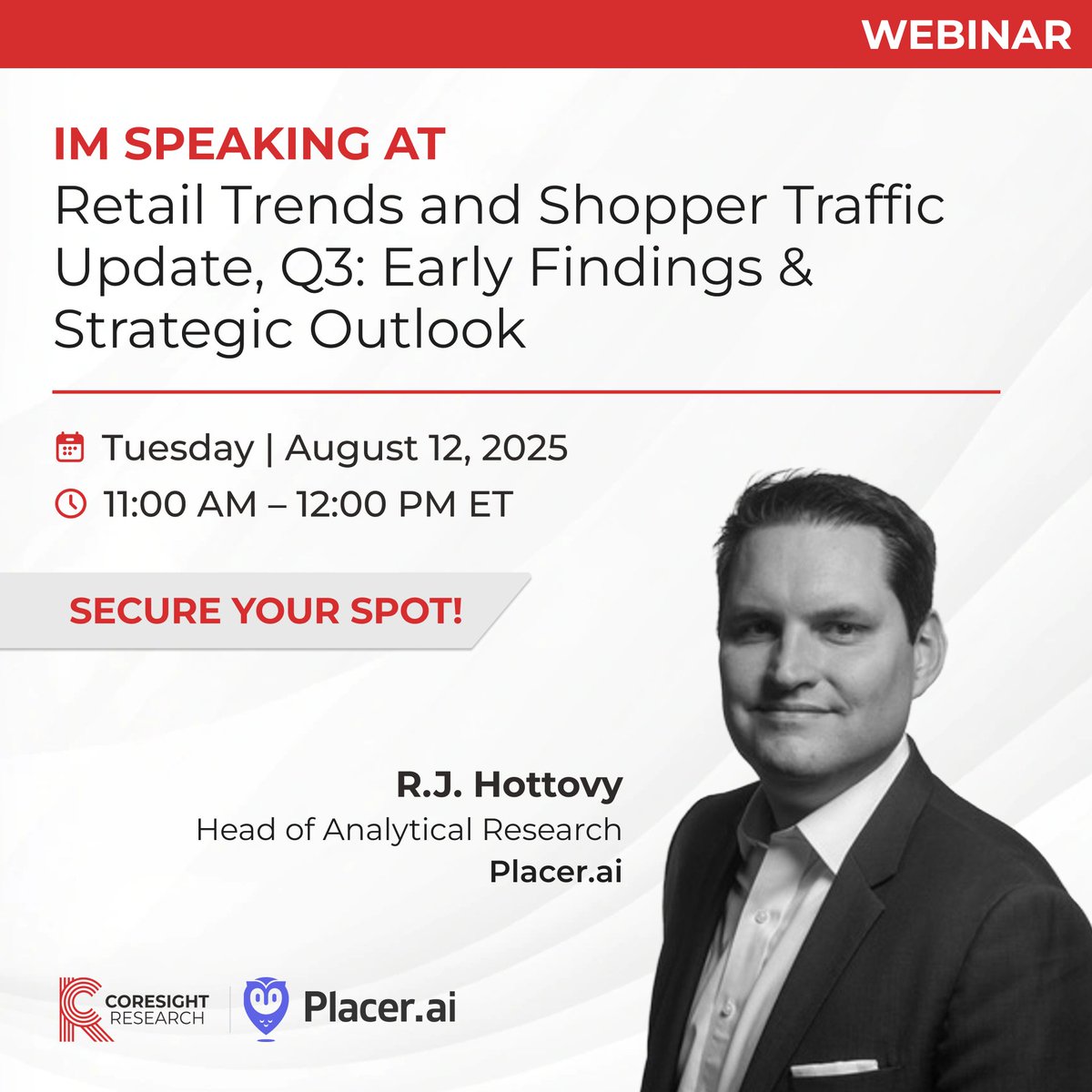 WEBINAR

IM SPEAKING AT

Retail Trends and Shopper Traffic Update, Q3: Early Findings & Strategic Outlook

Tuesday | August 12, 2025

11:00 AM – 12:00 PM ET

SECURE YOUR SPOT!

R.J. Hottovy
Head of Analytical Research
Placer.ai

CORESIGHT RESEARCH

Placer.ai